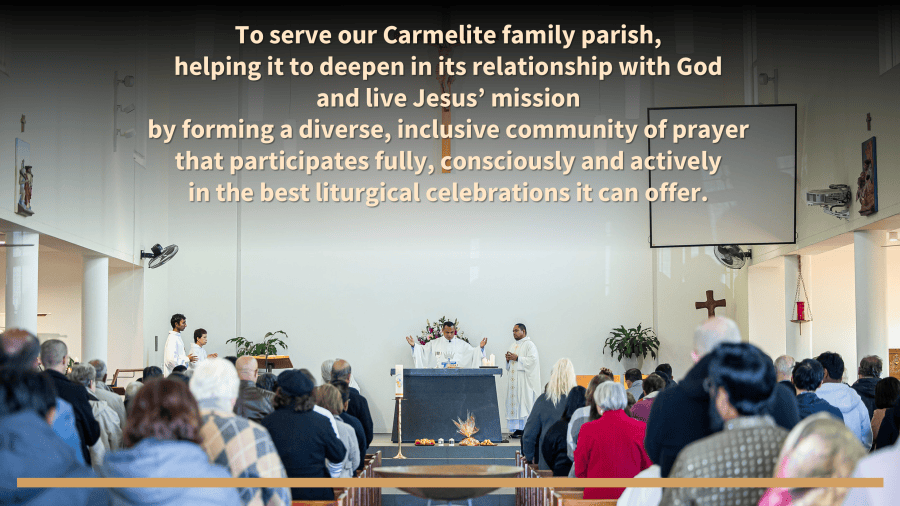 To serve our Carmelite family parish, helping it to deepen in its relationship with God and live Jesus' mission by forming a diverse, inclusive community of prayer that participates fully, consciously and actively in the best liturgical celebrations it can offer.